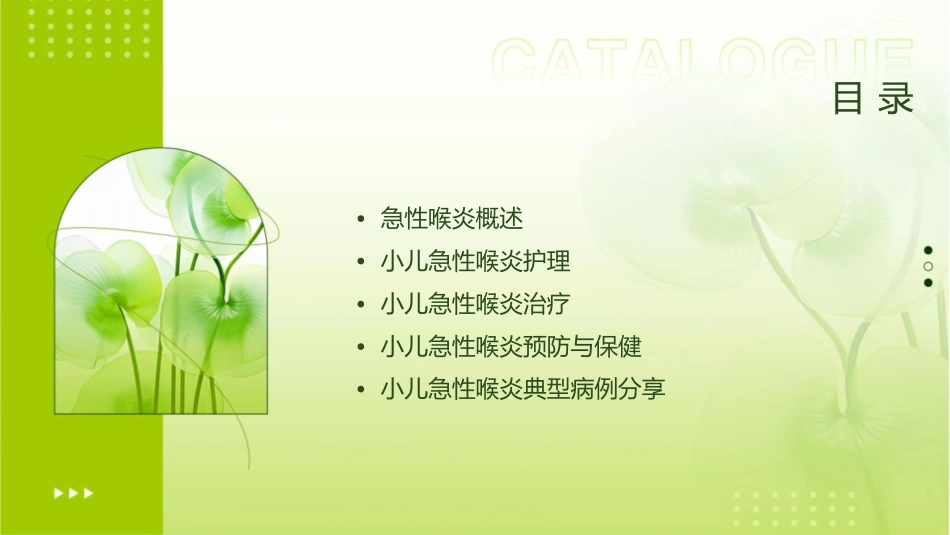 CATALOGUE
目录

- 急性喉炎概述
- 小儿急性喉炎护理
- 小儿急性喉炎治疗
- 小儿急性喉炎预防与保健
- 小儿急性喉炎典型病例分享